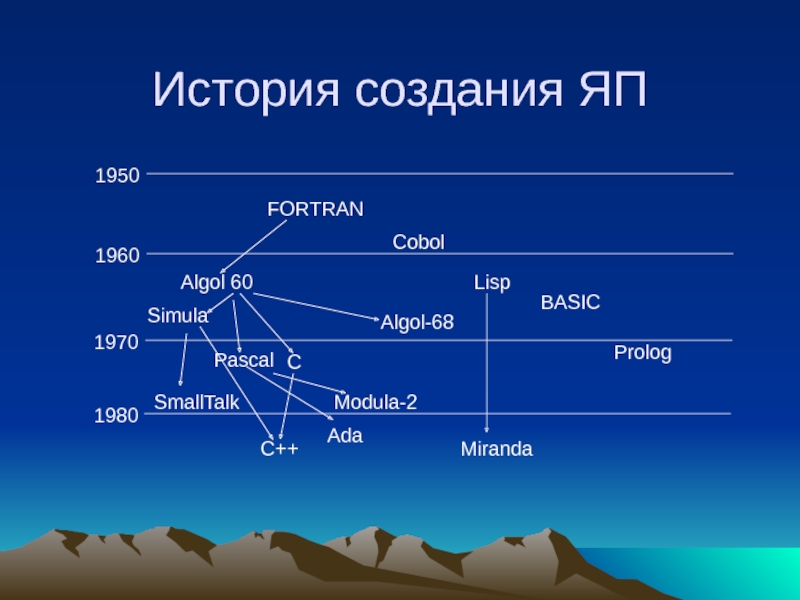 История создания ЯП

1950

FORTRAN

Cobol

1960

Algol 60

Lisp

BASIC

Simula

Algol-68

1970

Prolog

Pascal

C

SmallTalk

Modula-2

1980

Ada

C++

Miranda